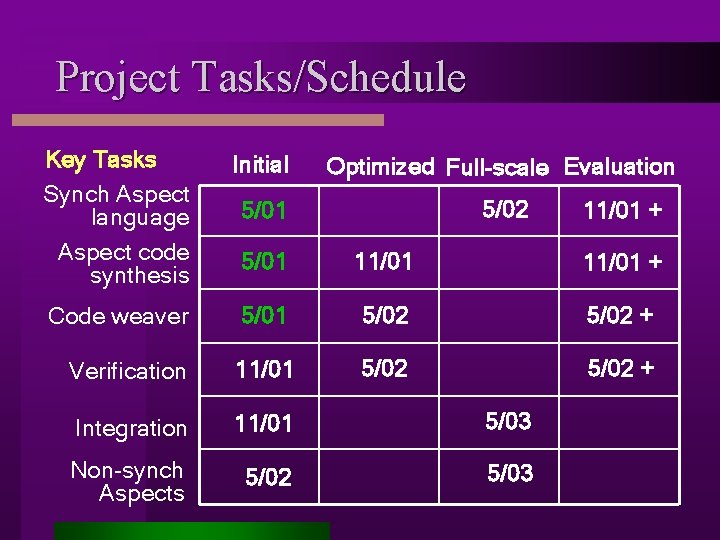 Project Tasks/Schedule

| Key Tasks | Initial | Optimized | Full-scale | Evaluation |
|---|---|---|---|---|
| Synch Aspect language | 5/01 | | 5/02 | 11/01 + |
| Aspect code synthesis | 5/01 | 11/01 | | 11/01 + |
| Code weaver | 5/01 | 5/02 | | 5/02 + |
| Verification | 11/01 | 5/02 | | 5/02 + |
| Integration | 11/01 | | 5/03 | |
| Non-synch Aspects | 5/02 | | 5/03 | |